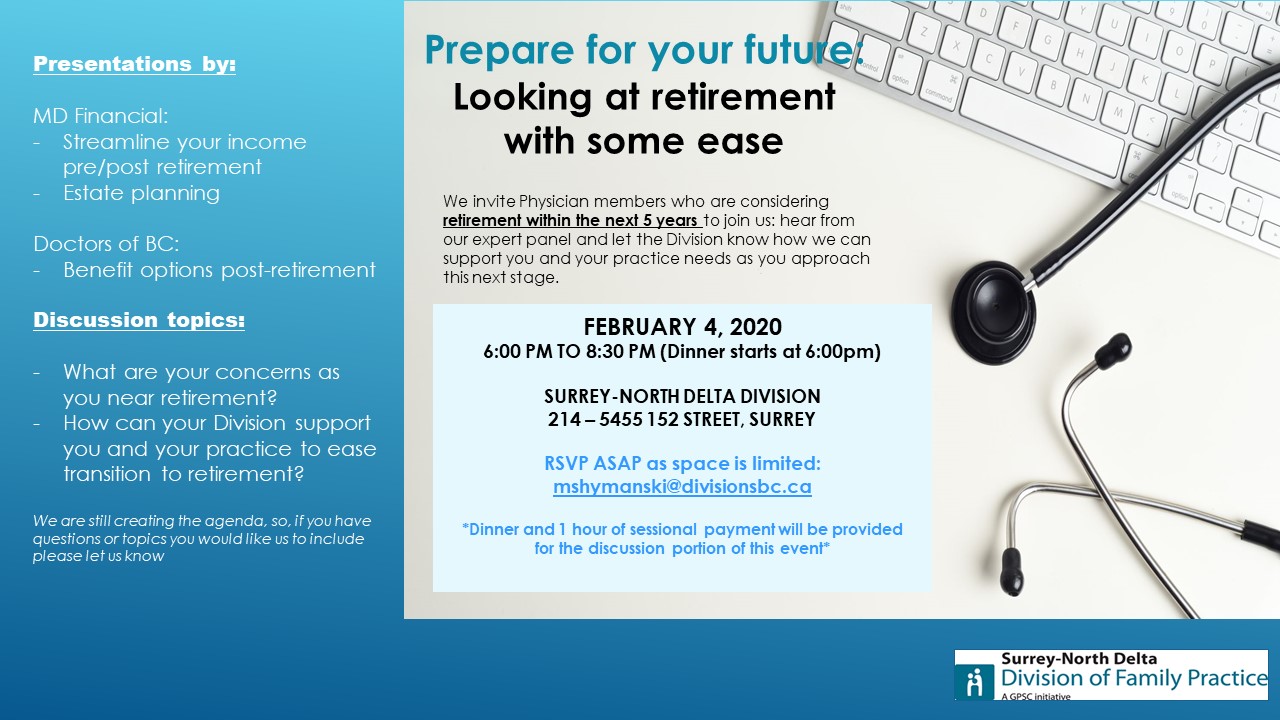 Presentations by:

MD Financial:
- Streamline your income pre/post retirement
- Estate planning

Doctors of BC:
- Benefit options post-retirement

Discussion topics:

- What are your concerns as you near retirement?
- How can your Division support you and your practice to ease transition to retirement?

We are still creating the agenda, so, if you have questions or topics you would like us to include please let us know

Prepare for your future:
Looking at retirement with some ease

We invite Physician members who are considering retirement within the next 5 years to join us: hear from our expert panel and let the Division know how we can support you and your practice needs as you approach this next stage.

FEBRUARY 4, 2020
6:00 PM TO 8:30 PM (Dinner starts at 6:00pm)

SURREY-NORTH DELTA DIVISION
214 – 5455 152 STREET, SURREY

RSVP ASAP as space is limited:
mshymanski@divisionsbc.ca

*Dinner and 1 hour of sessional payment will be provided for the discussion portion of this event*

Surrey-North Delta
Division of Family Practice
A GPSC initiative